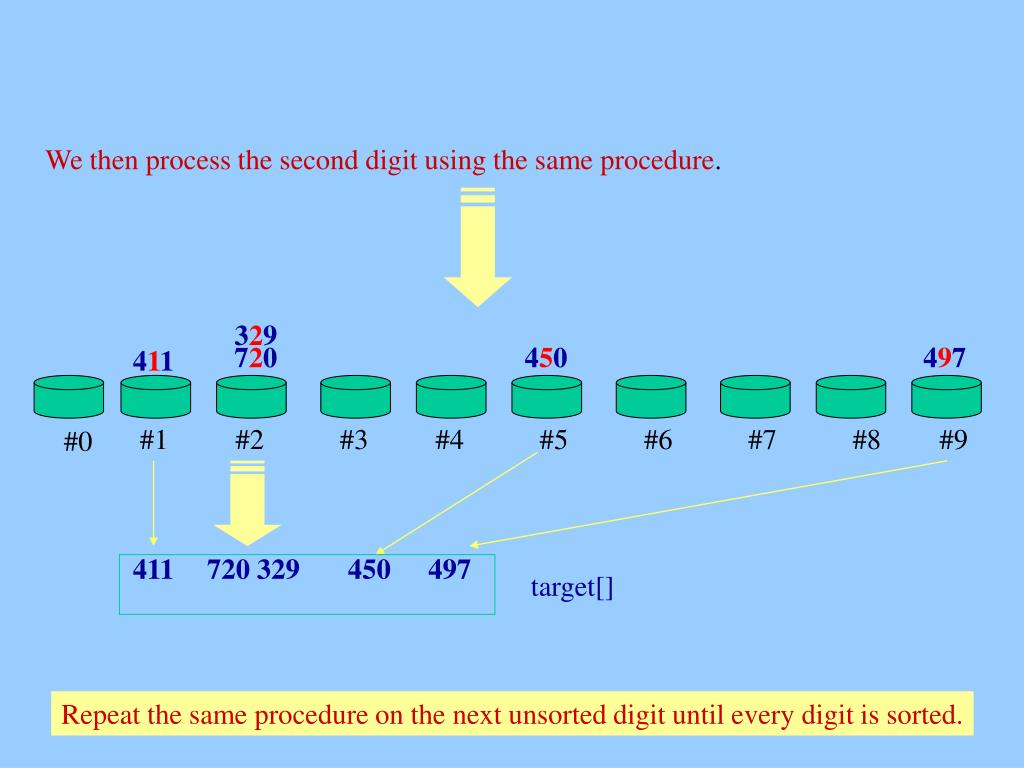 We then process the second digit using the same procedure.

411

329
720

450

497

#0 #1 #2 #3 #4 #5 #6 #7 #8 #9

411 720 329 450 497

target[]

Repeat the same procedure on the next unsorted digit until every digit is sorted.